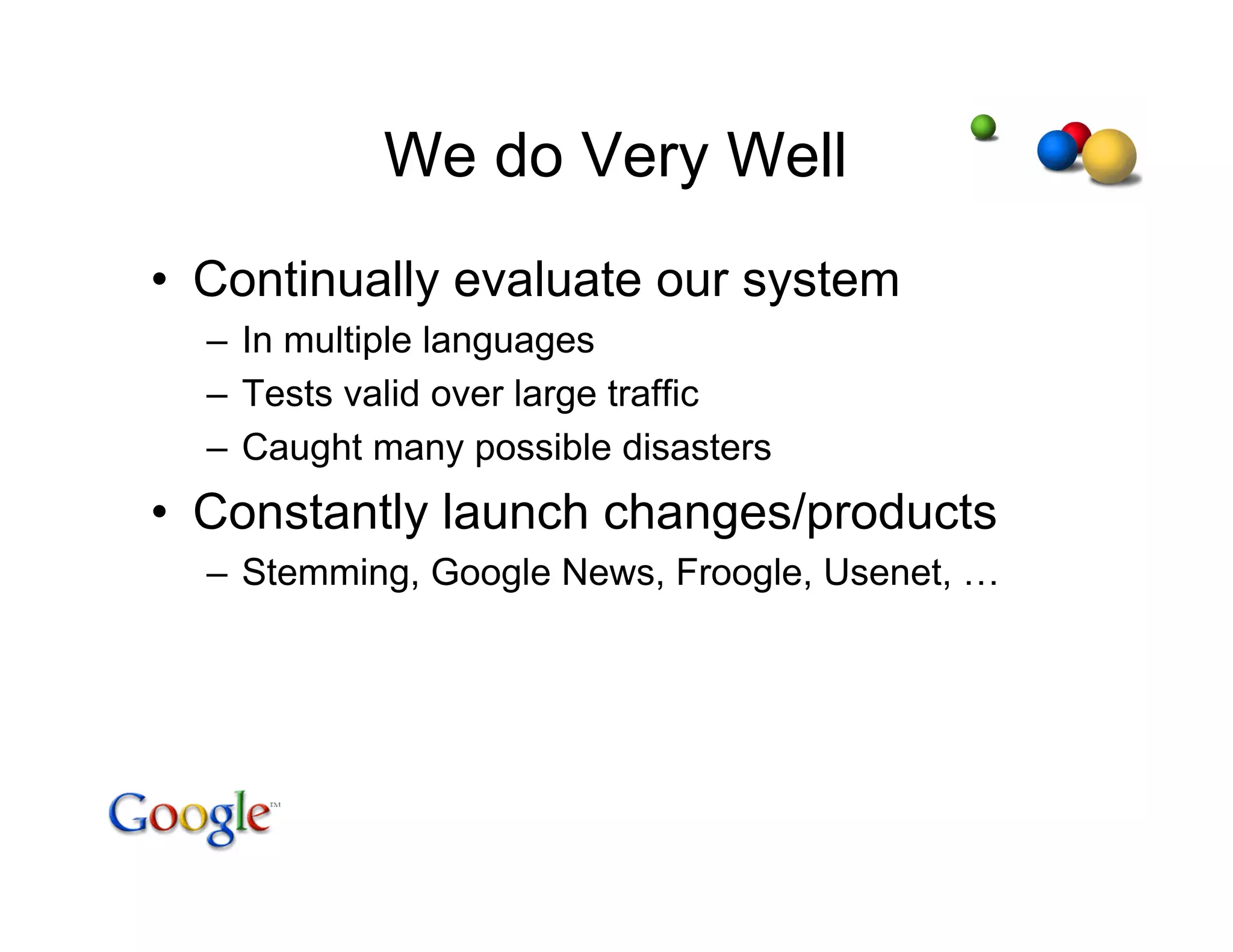 We do Very Well

• Continually evaluate our system
– In multiple languages
– Tests valid over large traffic
– Caught many possible disasters
• Constantly launch changes/products
– Stemming, Google News, Froogle, Usenet, …

Google™